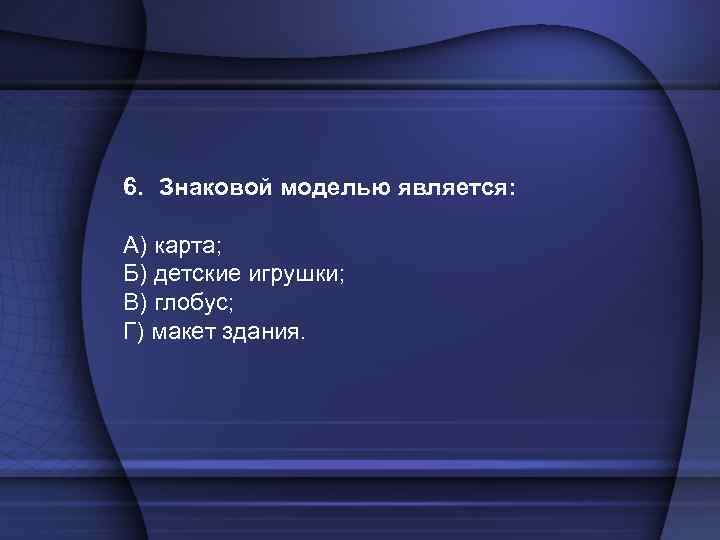 6. Знаковой моделью является:

А) карта;
Б) детские игрушки;
В) глобус;
Г) макет здания.